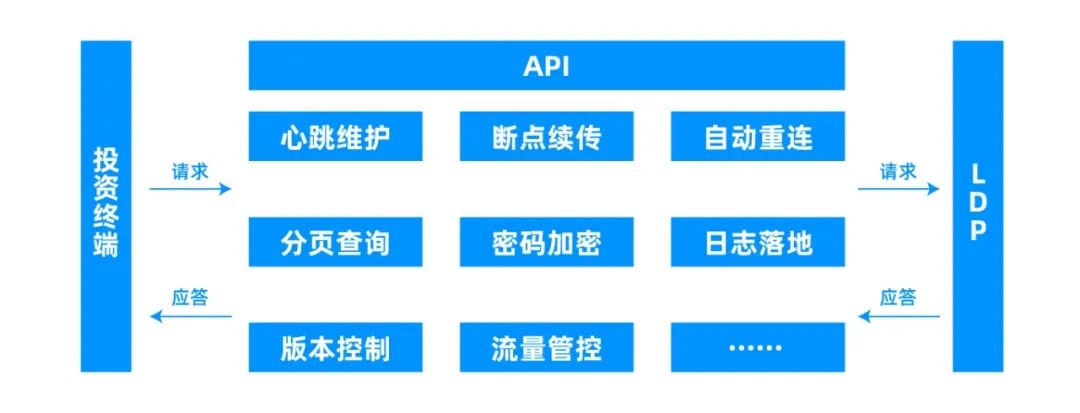 投资终端

请求

应答

API

心跳维护 断点续传 自动重连

分页查询 密码加密 日志落地

版本控制 流量管控 ……

请求

应答

LDP